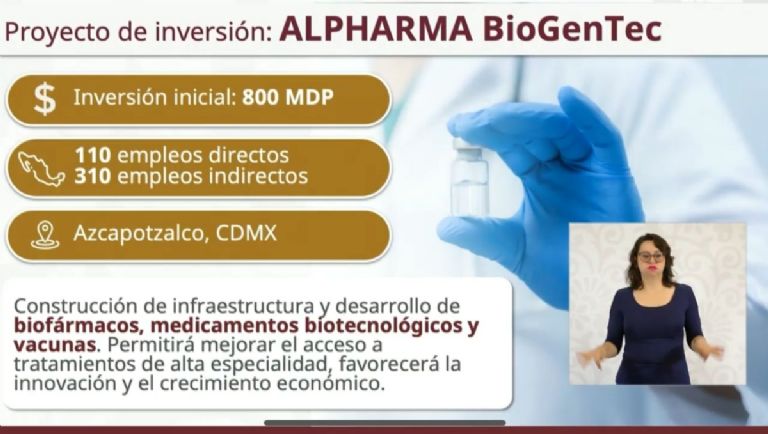 Proyecto de inversión: ALPHARMA BioGenTec

$ Inversión inicial: 800 MDP

110 empleos directos
310 empleos indirectos

Azcapotzalco, CDMX

Construcción de infraestructura y desarrollo de biofármacos, medicamentos biotecnológicos y vacunas. Permitirá mejorar el acceso a tratamientos de alta especialidad, favorecerá la innovación y el crecimiento económico.